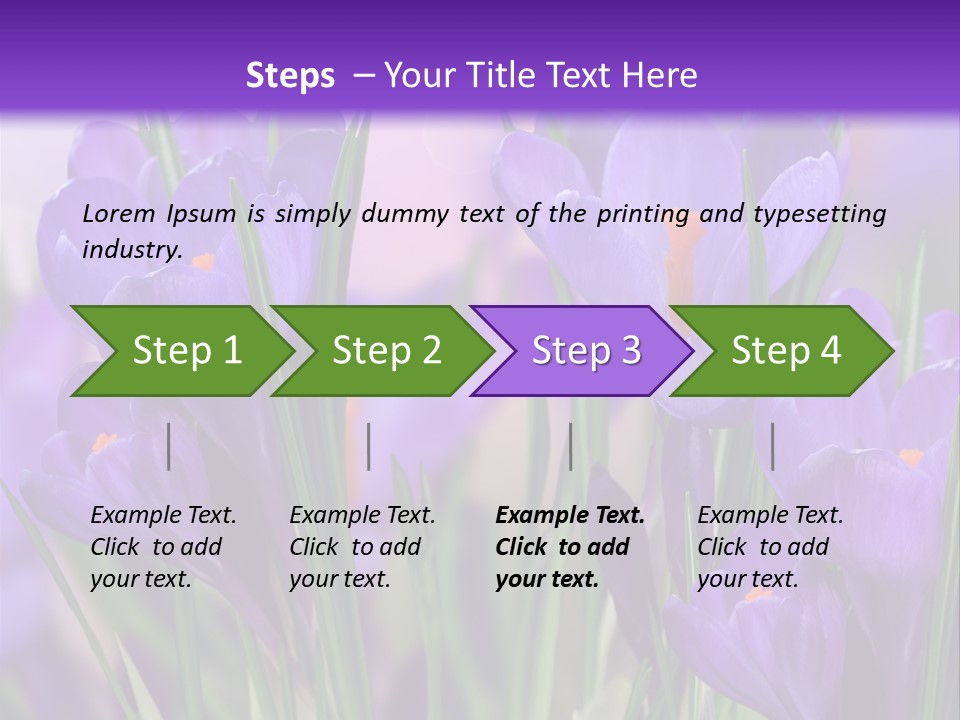 Steps – Your Title Text Here

Lorem Ipsum is simply dummy text of the printing and typesetting industry.

Step 1

Step 2

Step 3

Step 4

Example Text. Click to add your text.

Example Text. Click to add your text.

Example Text. Click to add your text.

Example Text. Click to add your text.